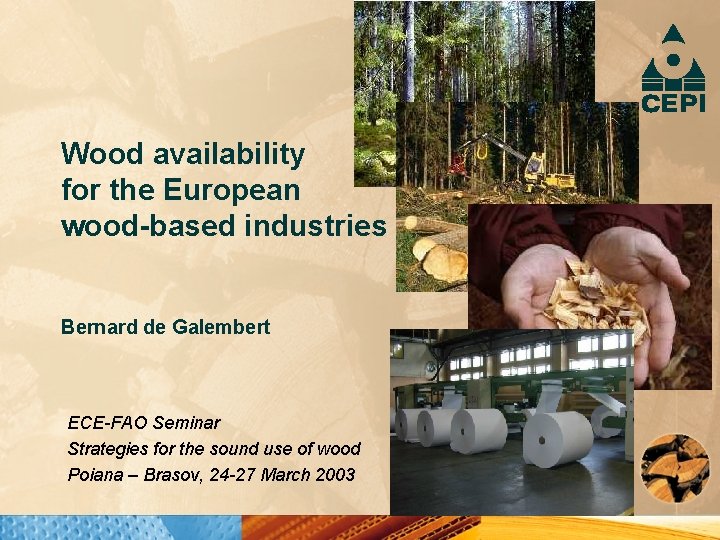 CEPI

Wood availability for the European wood-based industries

Bernard de Galembert

ECE-FAO Seminar
Strategies for the sound use of wood
Poiana – Brasov, 24-27 March 2003